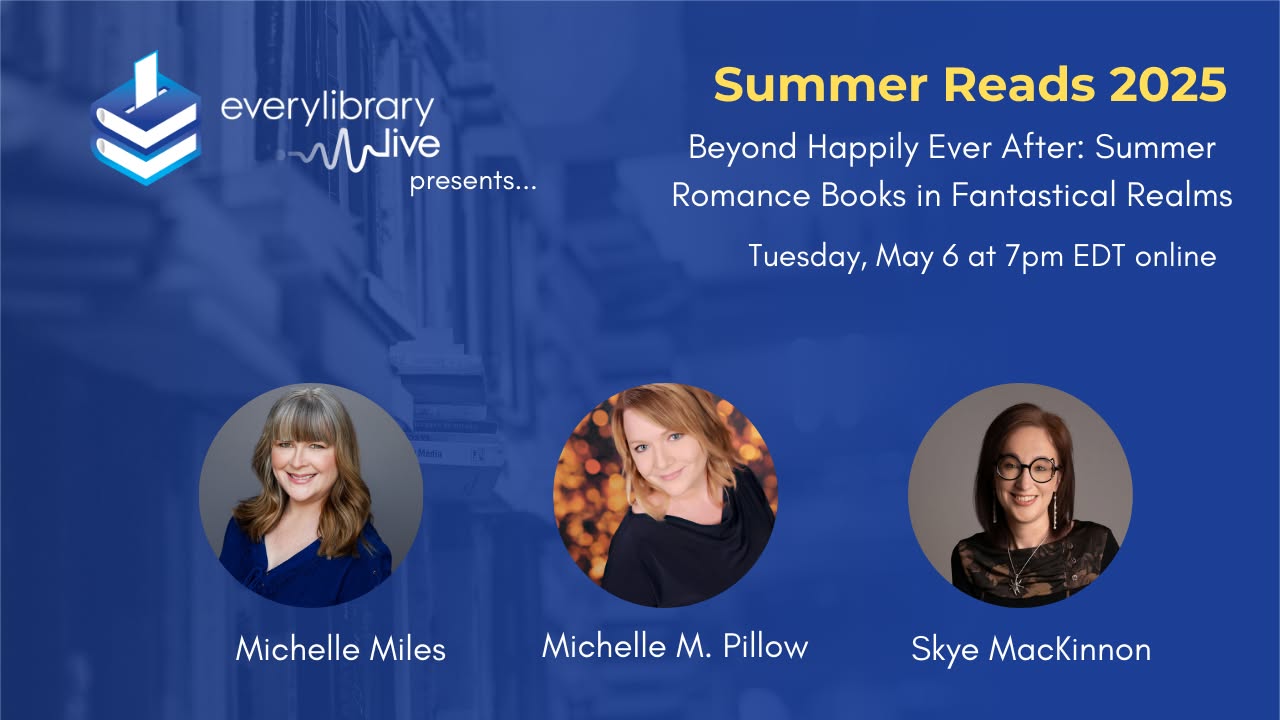 everylibrary
live
presents...

Summer Reads 2025

Beyond Happily Ever After: Summer Romance Books in Fantastical Realms

Tuesday, May 6 at 7pm EDT online

Michelle Miles

Michelle M. Pillow

Skye MacKinnon